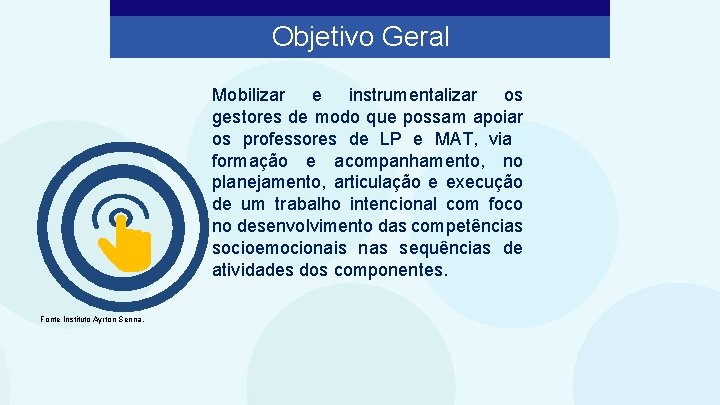 Objetivo Geral

Mobilizar e instrumentalizar os gestores de modo que possam apoiar os professores de LP e MAT, via formação e acompanhamento, no planejamento, articulação e execução de um trabalho intencional com foco no desenvolvimento das competências socioemocionais nas sequências de atividades dos componentes.

Fonte Instituto Ayrton Senna.